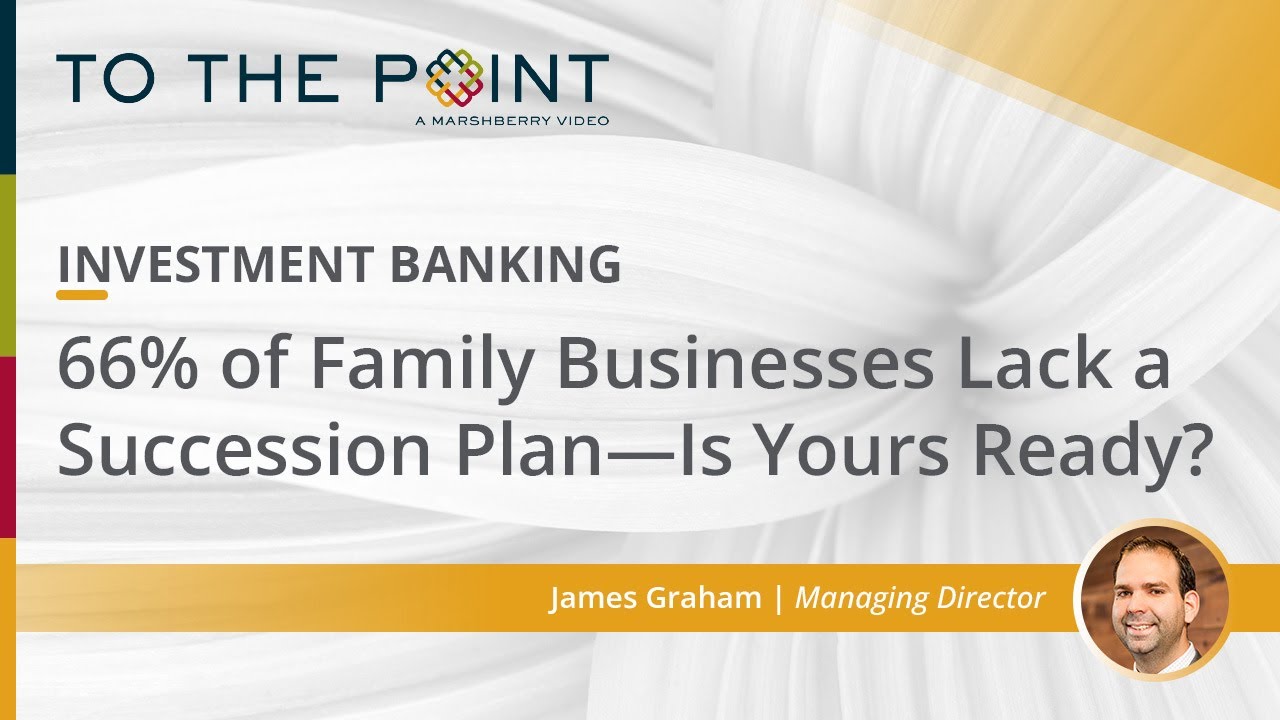 TO THE POINT
A MARSHBERRY VIDEO

INVESTMENT BANKING

66% of Family Businesses Lack a Succession Plan—Is Yours Ready?

James Graham | Managing Director